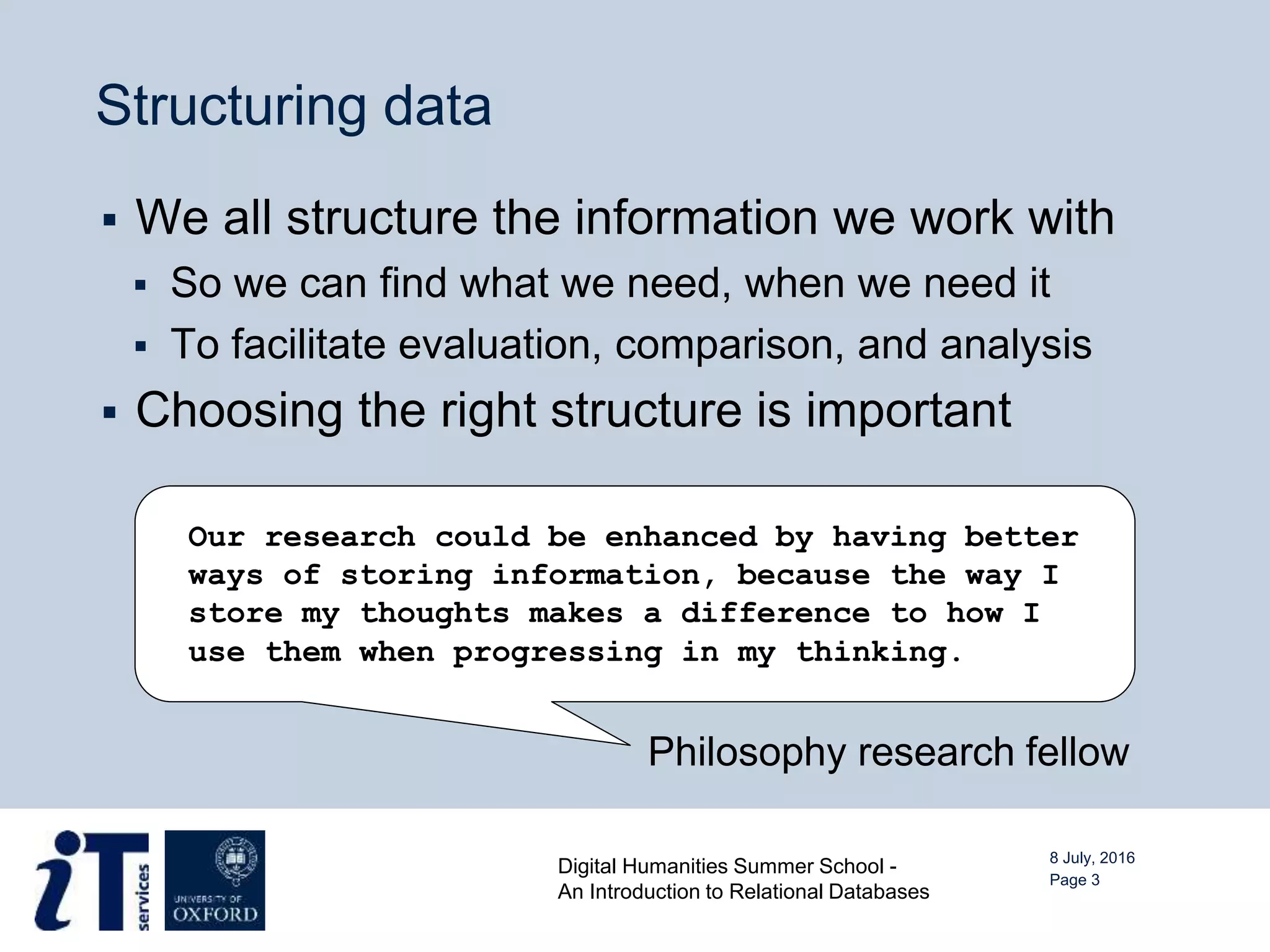 Structuring data

▪ We all structure the information we work with
▪ So we can find what we need, when we need it
▪ To facilitate evaluation, comparison, and analysis
▪ Choosing the right structure is important

Our research could be enhanced by having better ways of storing information, because the way I store my thoughts makes a difference to how I use them when progressing in my thinking.

Philosophy research fellow

iT services

UNIVERSITY OF OXFORD

Digital Humanities Summer School - An Introduction to Relational Databases

8 July, 2016
Page 3